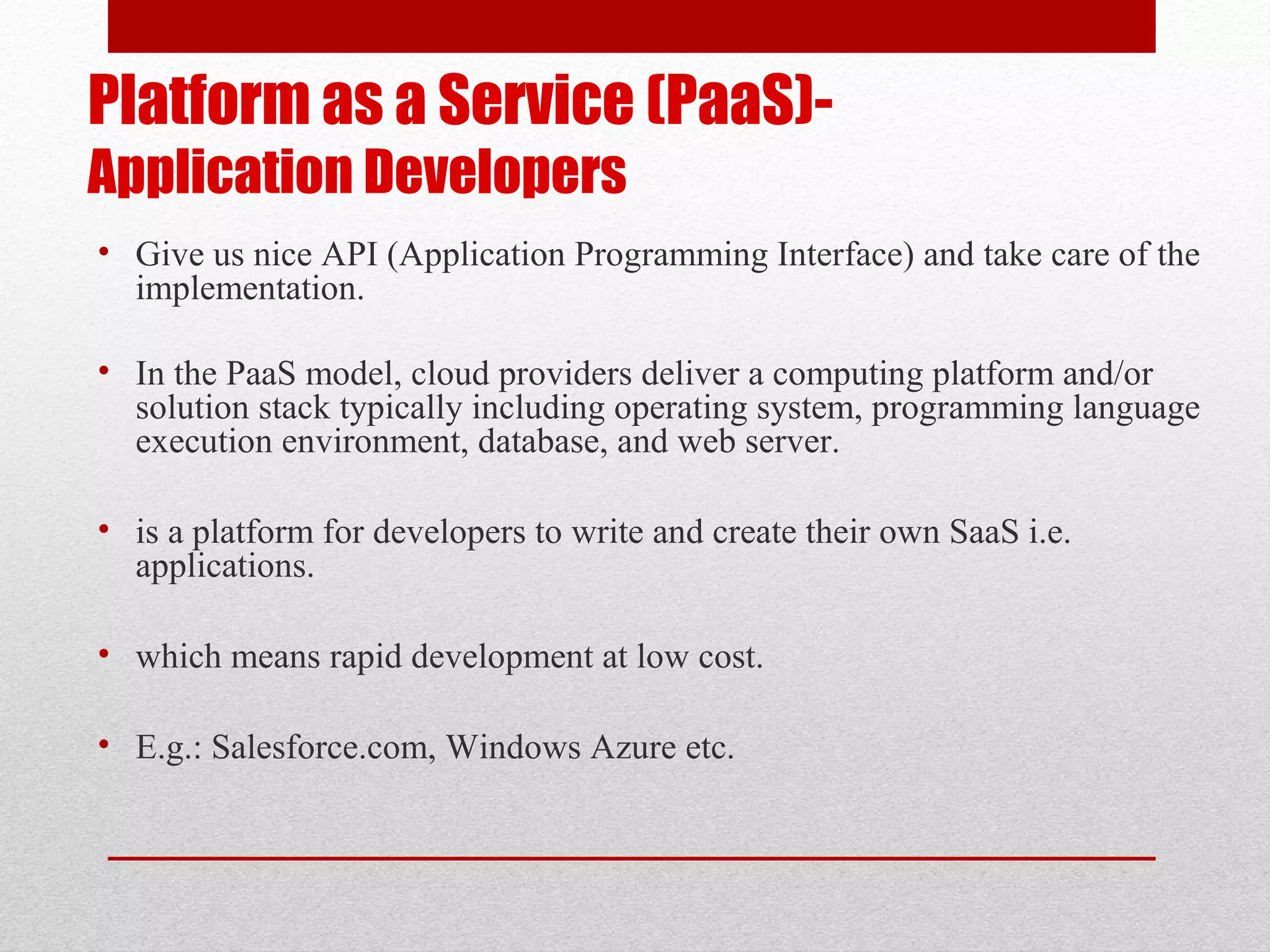 Platform as a Service (PaaS)-
Application Developers

• Give us nice API (Application Programming Interface) and take care of the implementation.

• In the PaaS model, cloud providers deliver a computing platform and/or solution stack typically including operating system, programming language execution environment, database, and web server.

• is a platform for developers to write and create their own SaaS i.e. applications.

• which means rapid development at low cost.

• E.g.: Salesforce.com, Windows Azure etc.